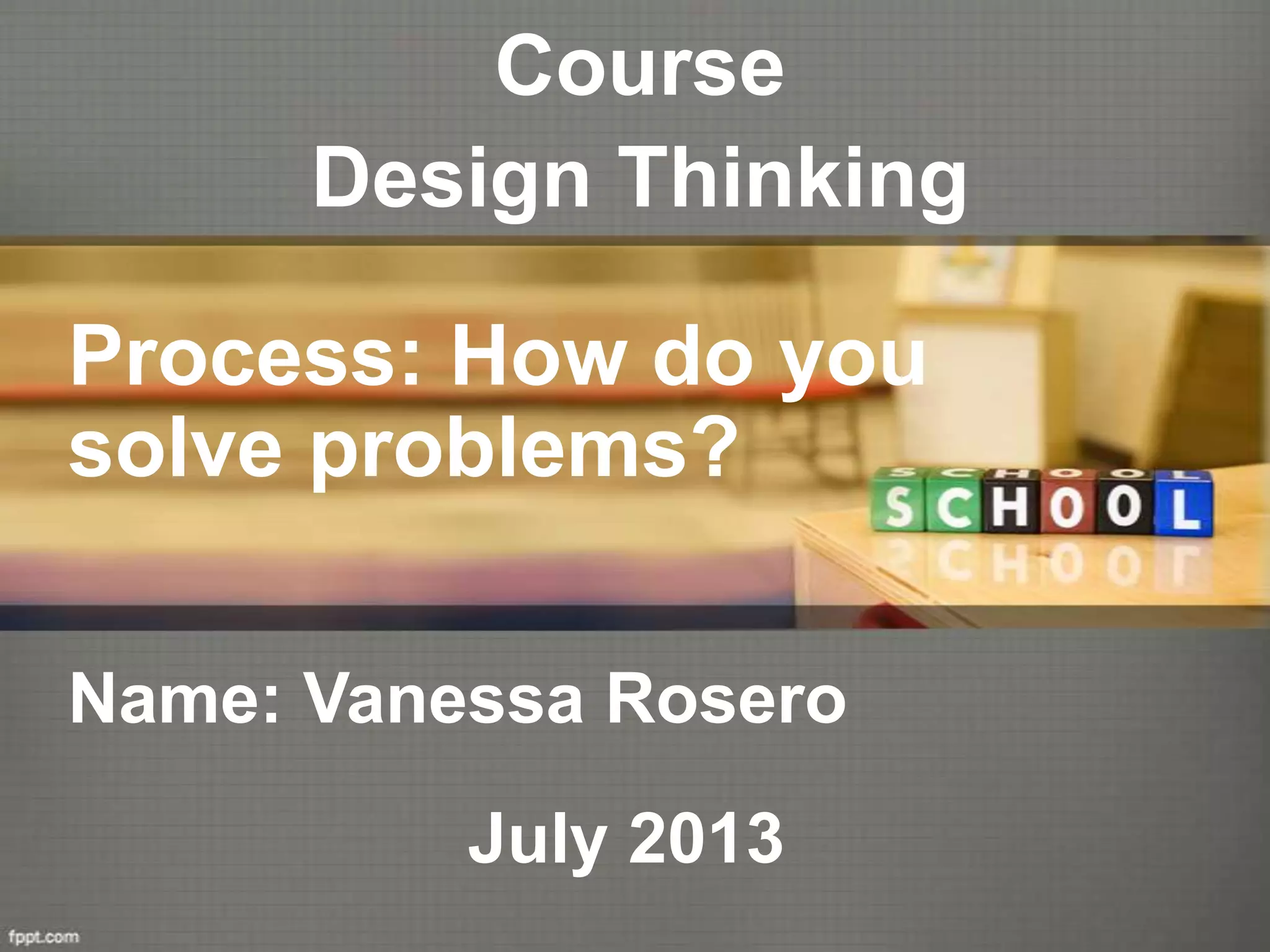 Course
Design Thinking

Process: How do you solve problems?

SCHOOL

Name: Vanessa Rosero

July 2013

fppt.com